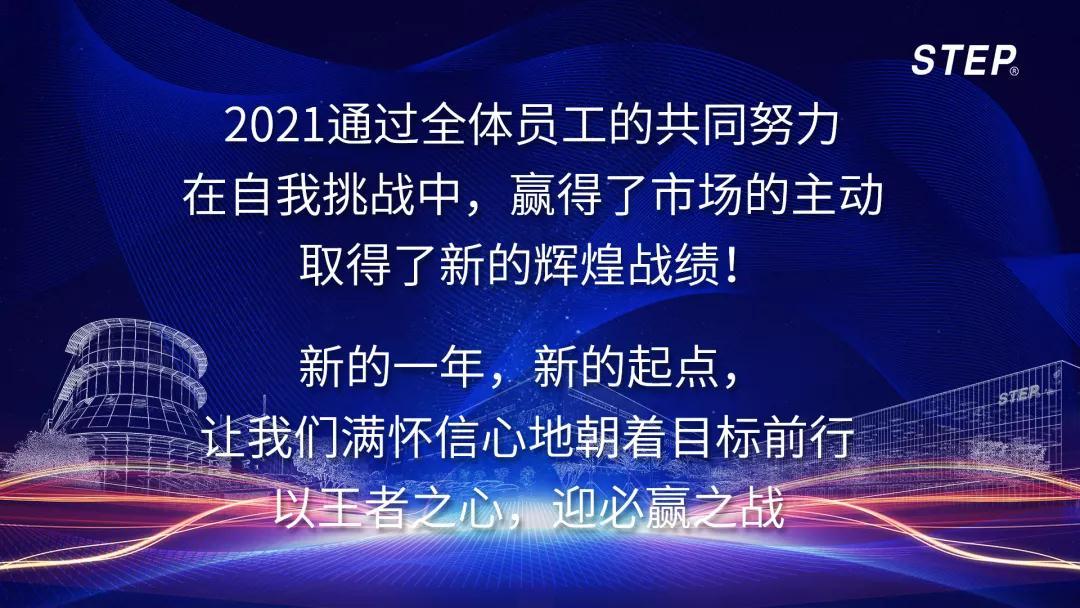 STEP®

2021通过全体员工的共同努力
在自我挑战中，赢得了市场的主动
取得了新的辉煌战绩！

新的一年，新的起点，
让我们满怀信心地朝着目标前行
以王者之心，迎必赢之战

STEP